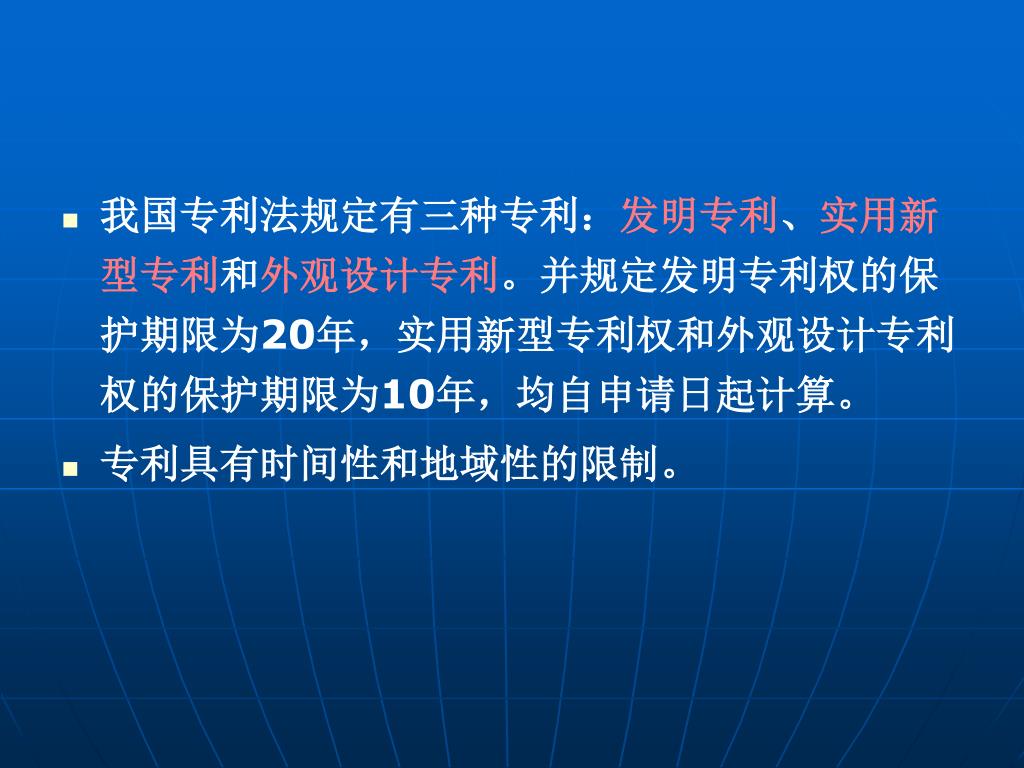 我国专利法规定有三种专利：发明专利、实用新型专利和外观设计专利。并规定发明专利权的保护期限为20年，实用新型专利权和外观设计专利权的保护期限为10年，均自申请日起计算。

专利具有时间性和地域性的限制。